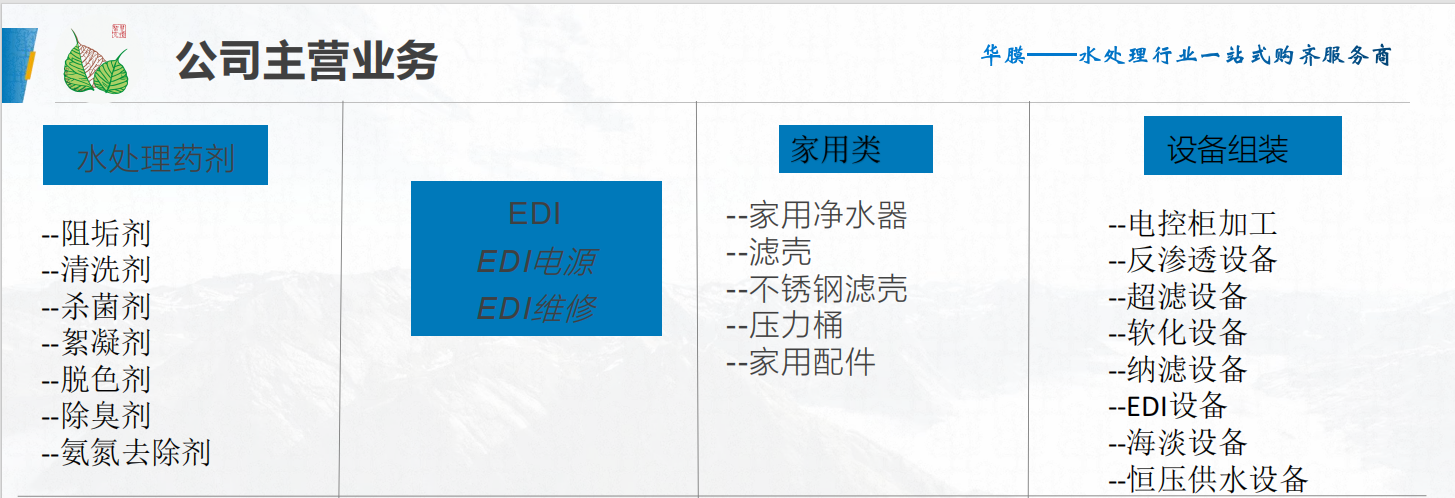 公司主营业务

华膜——水处理行业一站式购齐服务商

水处理药剂

--阻垢剂
--清洗剂
--杀菌剂
--絮凝剂
--脱色剂
--除臭剂
--氨氮去除剂

EDI
EDI电源
EDI维修

家用类

--家用净水器
--滤壳
--不锈钢滤壳
--压力桶
--家用配件

设备组装

--电控柜加工
--反渗透设备
--超滤设备
--软化设备
--纳滤设备
--EDI设备
--海淡设备
--恒压供水设备